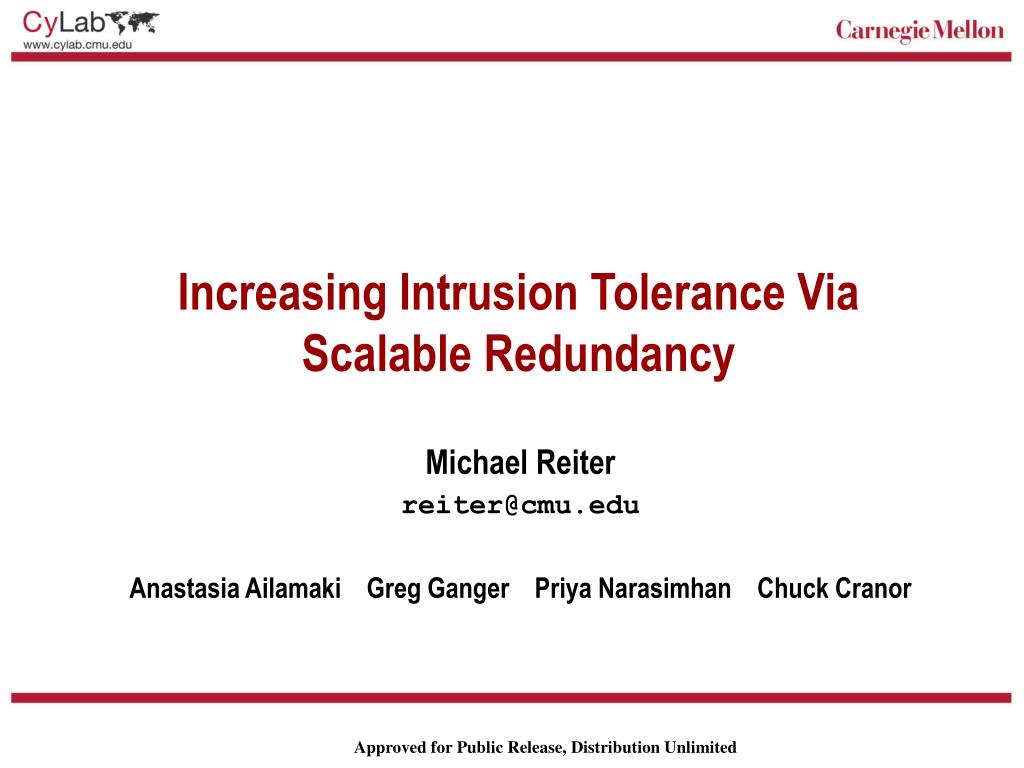 CyLab
www.cylab.cmu.edu

Carnegie Mellon

Increasing Intrusion Tolerance Via Scalable Redundancy

Michael Reiter
reiter@cmu.edu

Anastasia Ailamaki Greg Ganger Priya Narasimhan Chuck Cranor

Approved for Public Release, Distribution Unlimited